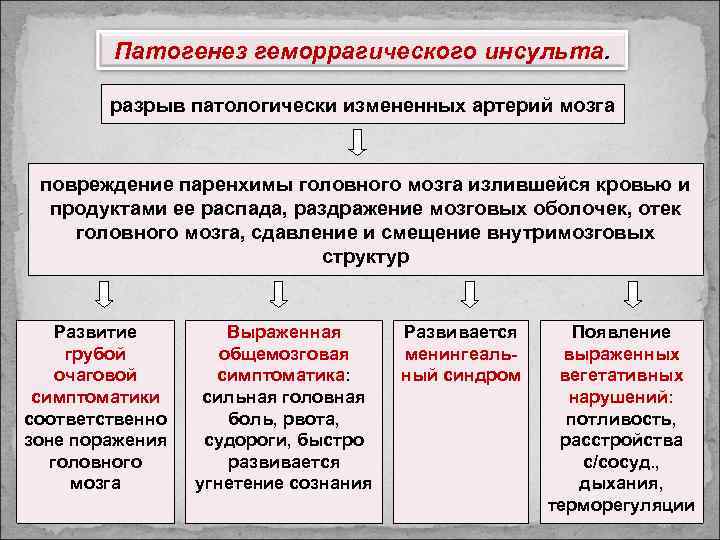 Патогенез геморрагического инсульта.

разрыв патологически измененных артерий мозга

повреждение паренхимы головного мозга излившейся кровью и продуктами ее распада, раздражение мозговых оболочек, отек головного мозга, сдавление и смещение внутримозговых структур

Развитие грубой очаговой симптоматики соответственно зоне поражения головного мозга

Выраженная общемозговая симптоматика: сильная головная боль, рвота, судороги, быстро развивается угнетение сознания

Развивается менингеальный синдром

Появление выраженных вегетативных нарушений: потливость, расстройства с/сосуд., дыхания, терморегуляции